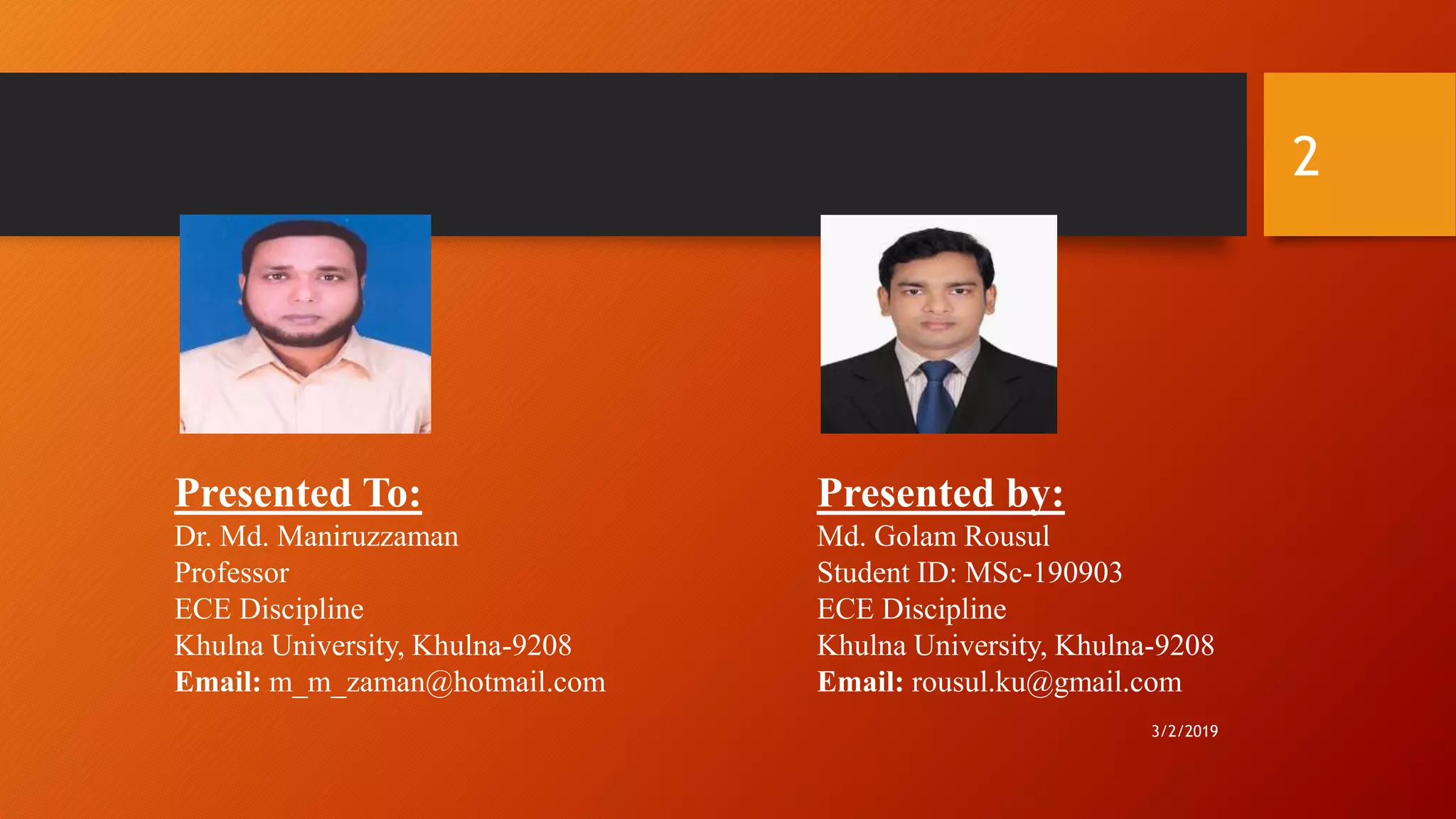 2

Presented To:
Dr. Md. Maniruzzaman
Professor
ECE Discipline
Khulna University, Khulna-9208
Email: m_m_zaman@hotmail.com

Presented by:
Md. Golam Rousul
Student ID: MSc-190903
ECE Discipline
Khulna University, Khulna-9208
Email: rousul.ku@gmail.com

3/2/2019